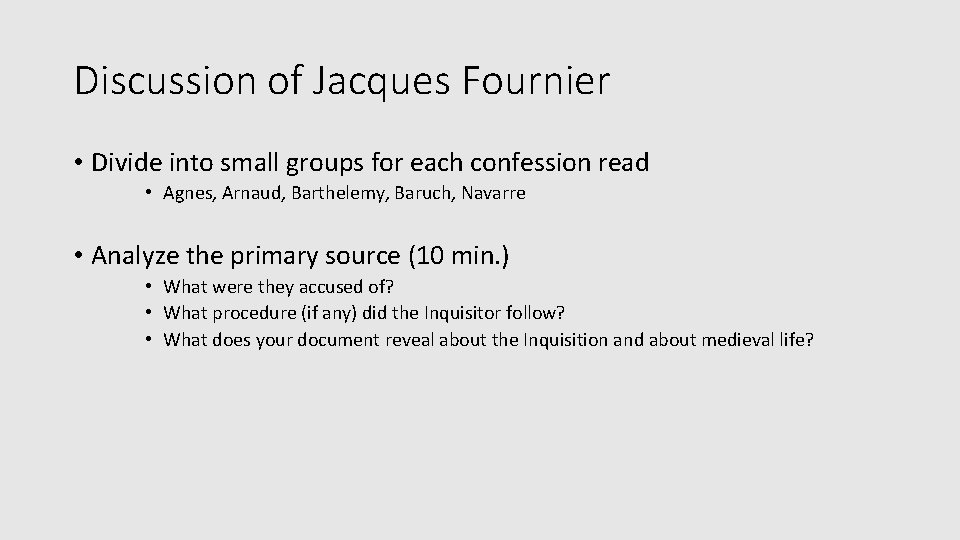 Discussion of Jacques Fournier

• Divide into small groups for each confession read
  • Agnes, Arnaud, Barthelemy, Baruch, Navarre

• Analyze the primary source (10 min.)
  • What were they accused of?
  • What procedure (if any) did the Inquisitor follow?
  • What does your document reveal about the Inquisition and about medieval life?